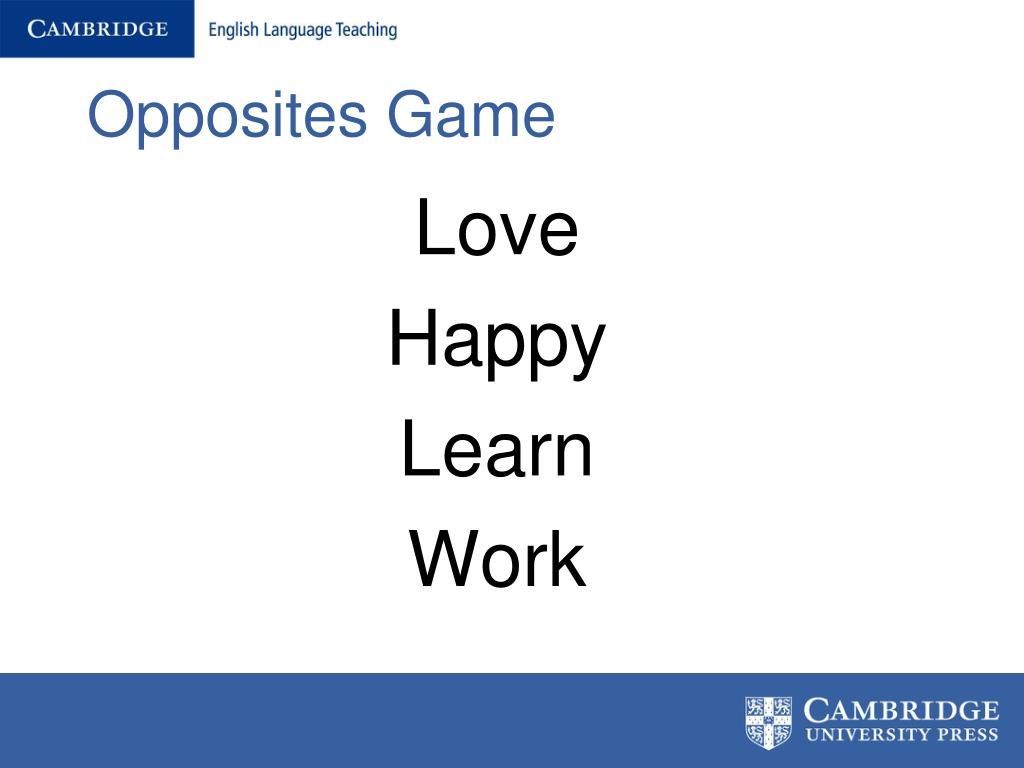 CAMBRIDGE English Language Teaching

Opposites Game

Love

Happy

Learn

Work

CAMBRIDGE
UNIVERSITY PRESS